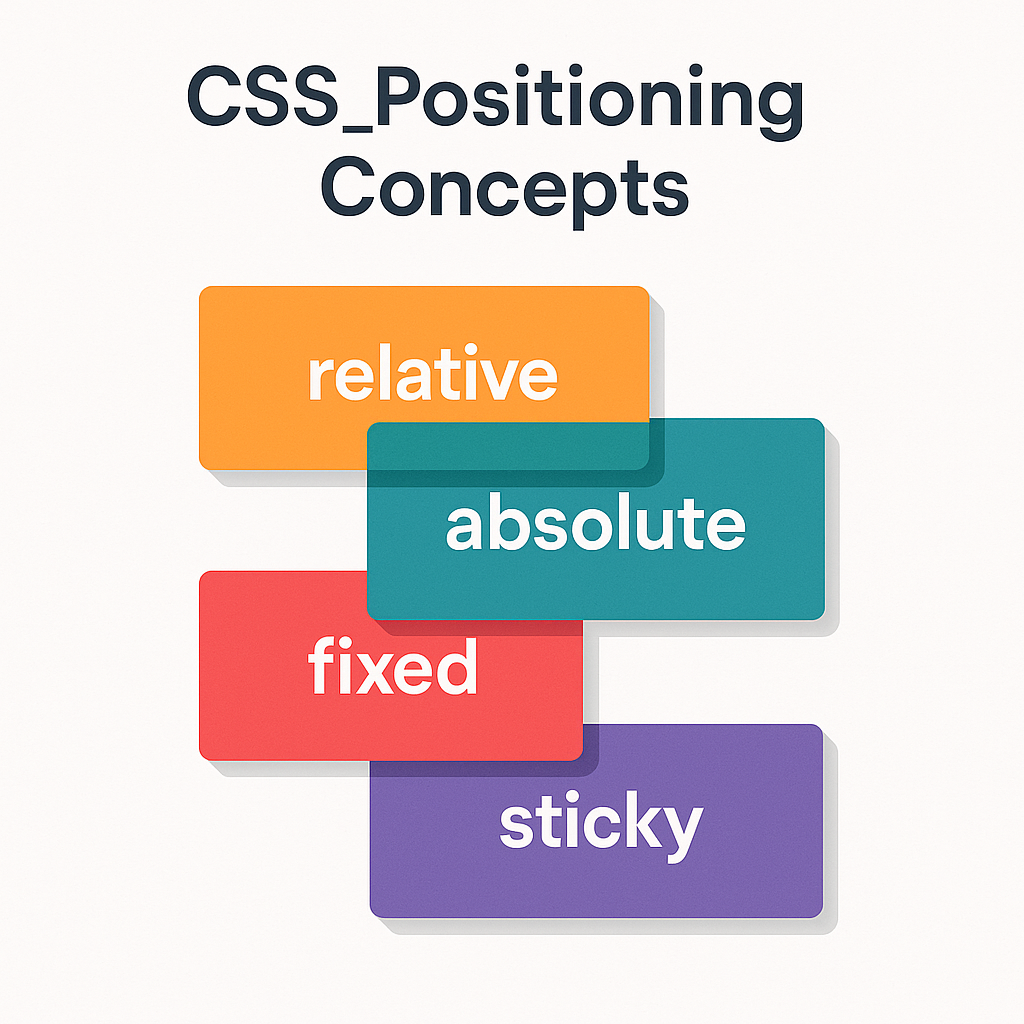 CSS_Positioning Concepts

relative

absolute

fixed

sticky